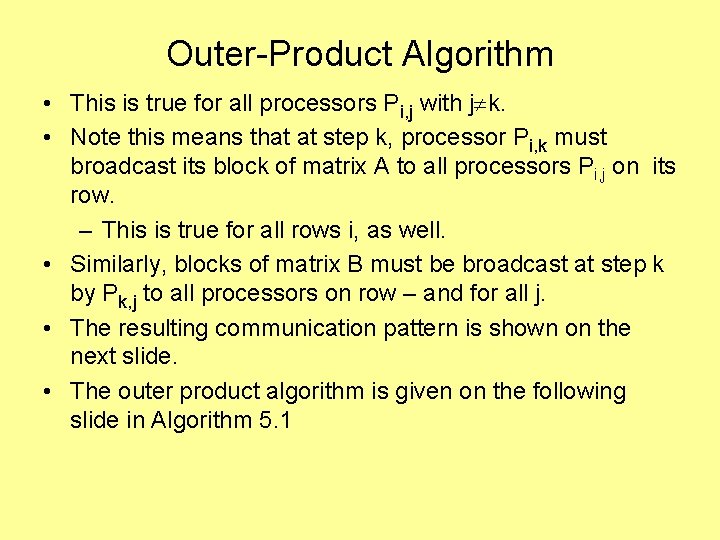 Outer-Product Algorithm

• This is true for all processors $P_{i,j}$ with $j \neq k$.

• Note this means that at step k, processor $P_{i,k}$ must broadcast its block of matrix A to all processors $P_{i,j}$ on its row.

– This is true for all rows i, as well.

• Similarly, blocks of matrix B must be broadcast at step k by $P_{k,j}$ to all processors on row – and for all j.

• The resulting communication pattern is shown on the next slide.

• The outer product algorithm is given on the following slide in Algorithm 5.1